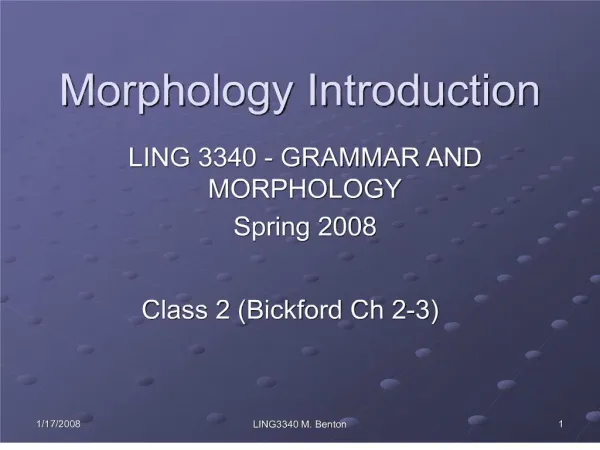 Morphology Introduction

LING 3340 - GRAMMAR AND MORPHOLOGY
Spring 2008

Class 2 (Bickford Ch 2-3)

1/17/2008
LING3340 M. Benton
1